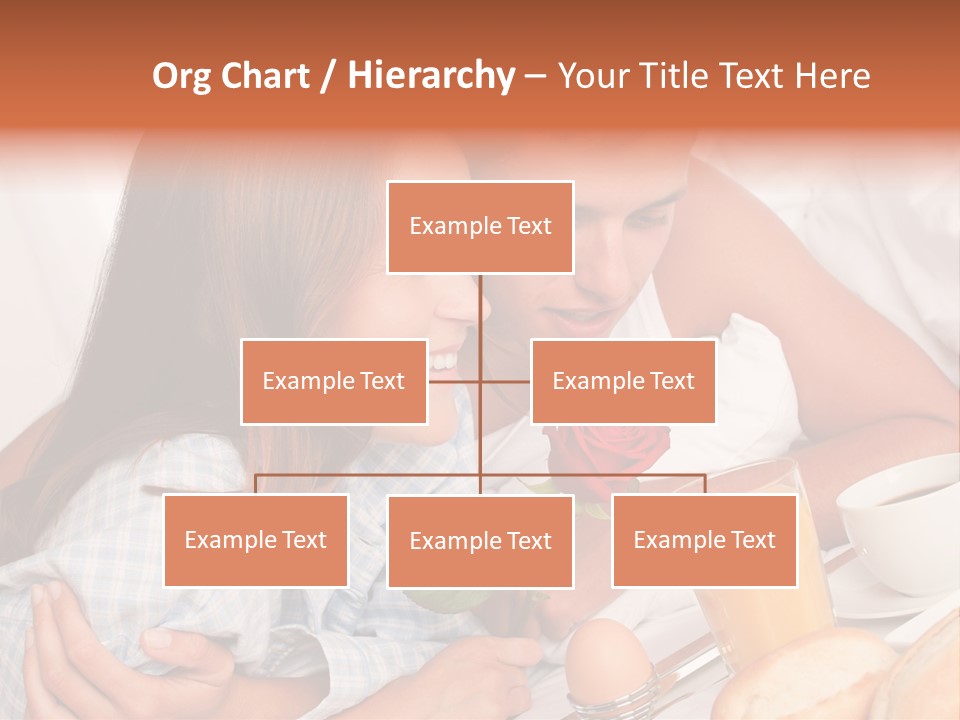 Org Chart / Hierarchy – Your Title Text Here

Example Text

Example Text

Example Text

Example Text

Example Text

Example Text